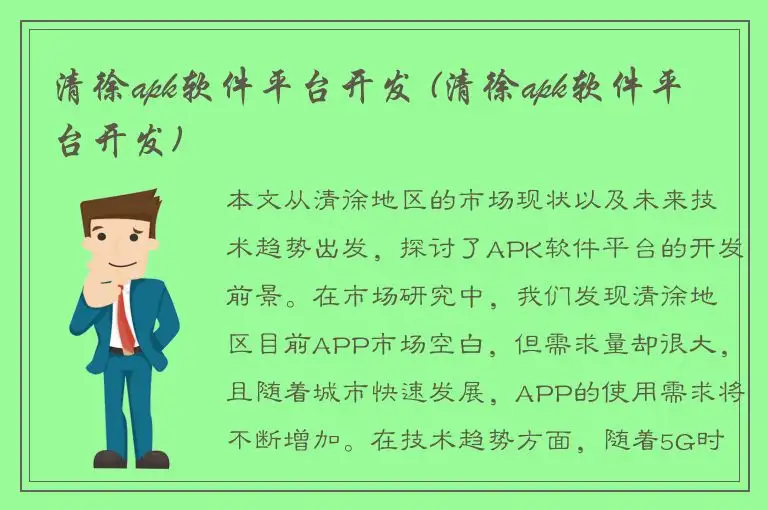 清徐apk软件平台开发（清徐apk软件平台开发）

本文从清涂地区的市场现状以及未来技术趋势出发，探讨了APK软件平台的开发前景。在市场研究中，我们发现清涂地区目前APP市场空白，但需求量却很大，且随着城市快速发展，APP的使用需求将不断增加。在技术趋势方面，随着5G时